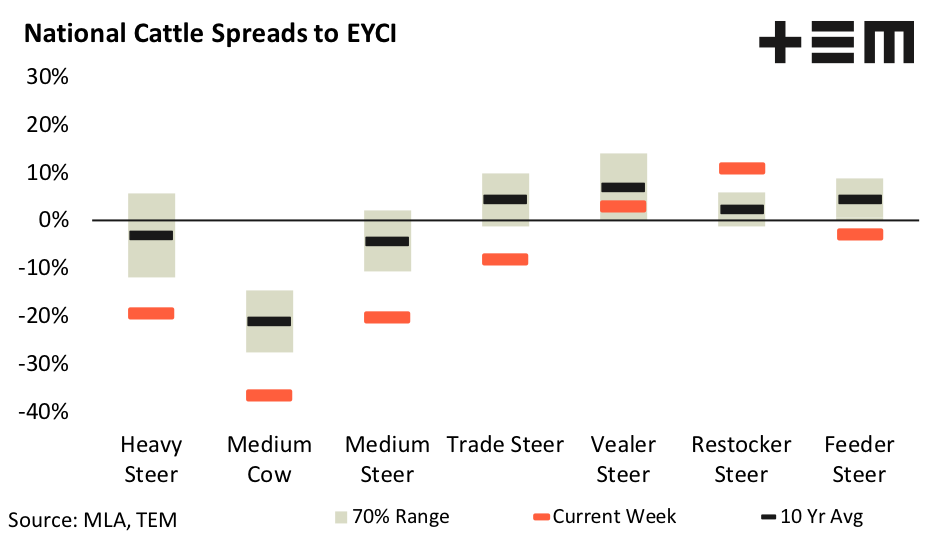 National Cattle Spreads to EYCI

+EM

30%
20%
10%
0%
-10%
-20%
-30%
-40%

Heavy Steer
Medium Cow
Medium Steer
Trade Steer
Vealer Steer
Restocker Steer
Feeder Steer

Source: MLA, TEM

70% Range
Current Week
10 Yr Avg